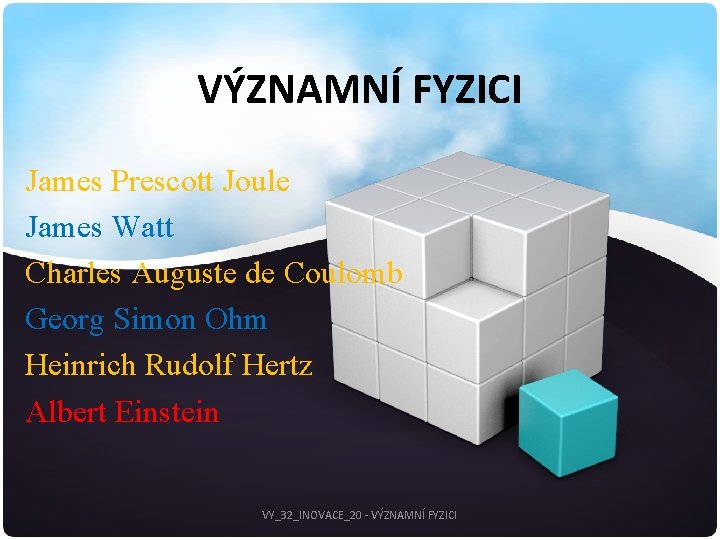 VÝZNAMNÍ FYZICI

James Prescott Joule
James Watt
Charles Auguste de Coulomb
Georg Simon Ohm
Heinrich Rudolf Hertz
Albert Einstein

VY_32_INOVACE_20 - VÝZNAMNÍ FYZICI